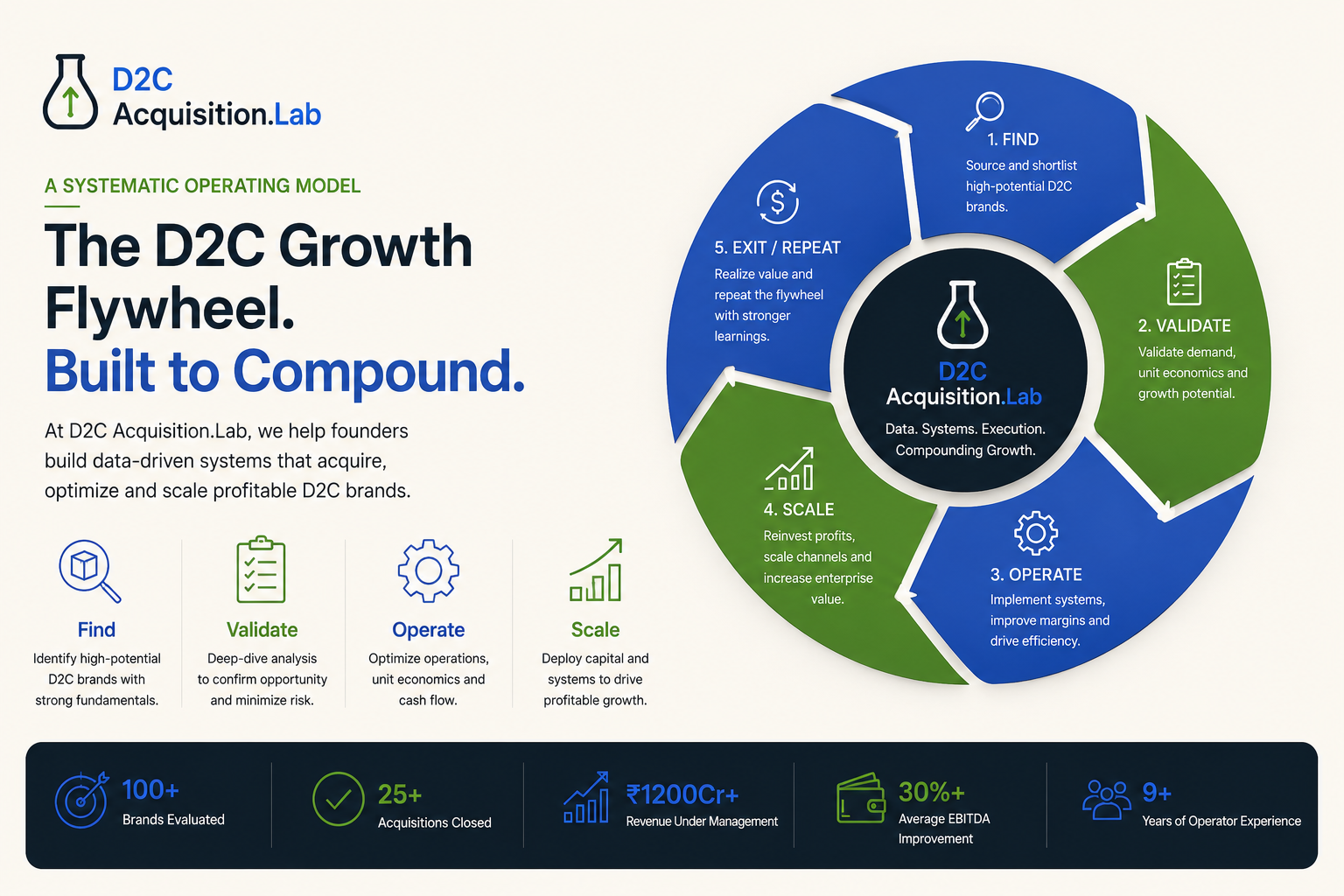 D2C
Acquisition.Lab

A SYSTEMATIC OPERATING MODEL

The D2C Growth Flywheel.
Built to Compound.

At D2C Acquisition.Lab, we help founders build data-driven systems that acquire, optimize and scale profitable D2C brands.

Find
Identify high-potential D2C brands with strong fundamentals.

Validate
Deep-dive analysis to confirm opportunity and minimize risk.

Operate
Optimize operations, unit economics and cash flow.

Scale
Deploy capital and systems to drive profitable growth.

1. FIND
Source and shortlist high-potential D2C brands.

2. VALIDATE
Validate demand, unit economics and growth potential.

3. OPERATE
Implement systems, improve margins and drive efficiency.

4. SCALE
Reinvest profits, scale channels and increase enterprise value.

5. EXIT / REPEAT
Realize value and repeat the flywheel with stronger learnings.

D2C
Acquisition.Lab
Data. Systems. Execution.
Compounding Growth.

100+
Brands Evaluated

25+
Acquisitions Closed

₹1200Cr+
Revenue Under Management

30%+
Average EBITDA Improvement

9+
Years of Operator Experience